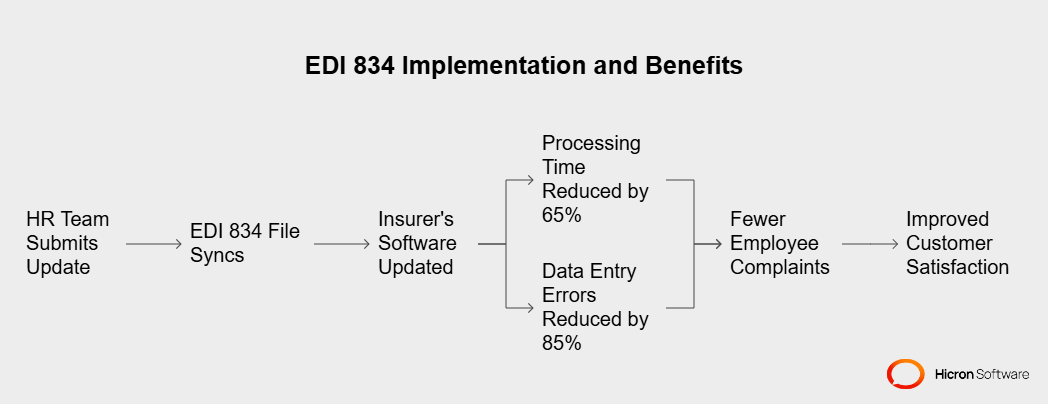 EDI 834 Implementation and Benefits

HR Team Submits Update

EDI 834 File Syncs

Insurer's Software Updated

Processing Time Reduced by 65%

Data Entry Errors Reduced by 85%

Fewer Employee Complaints

Improved Customer Satisfaction

Hicron Software